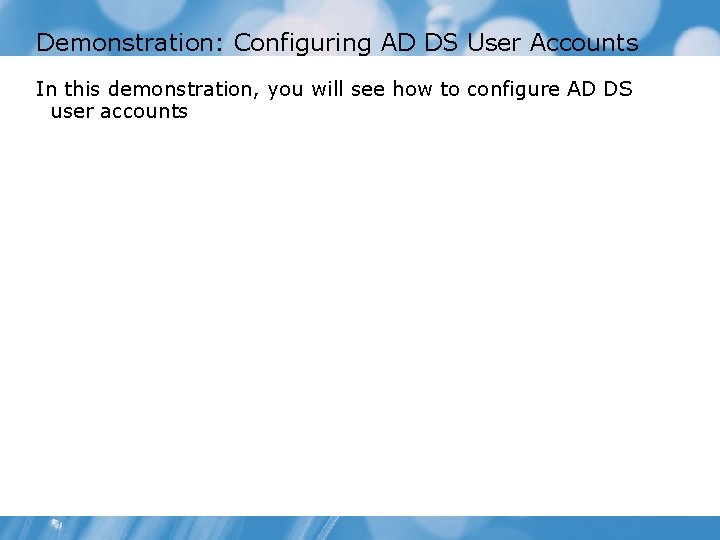 Demonstration: Configuring AD DS User Accounts

In this demonstration, you will see how to configure AD DS user accounts